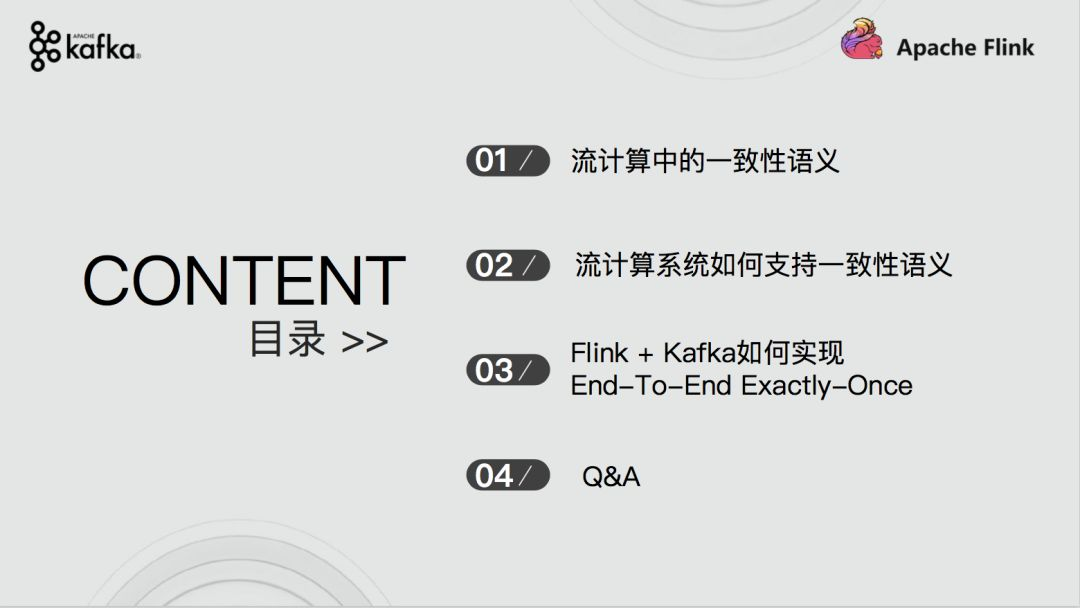 APACHE kafka

Apache Flink

CONTENT
目录 >>

01 / 流计算中的一致性语义

02 / 流计算系统如何支持一致性语义

03 / Flink + Kafka如何实现 End-To-End Exactly-Once

04 / Q&A